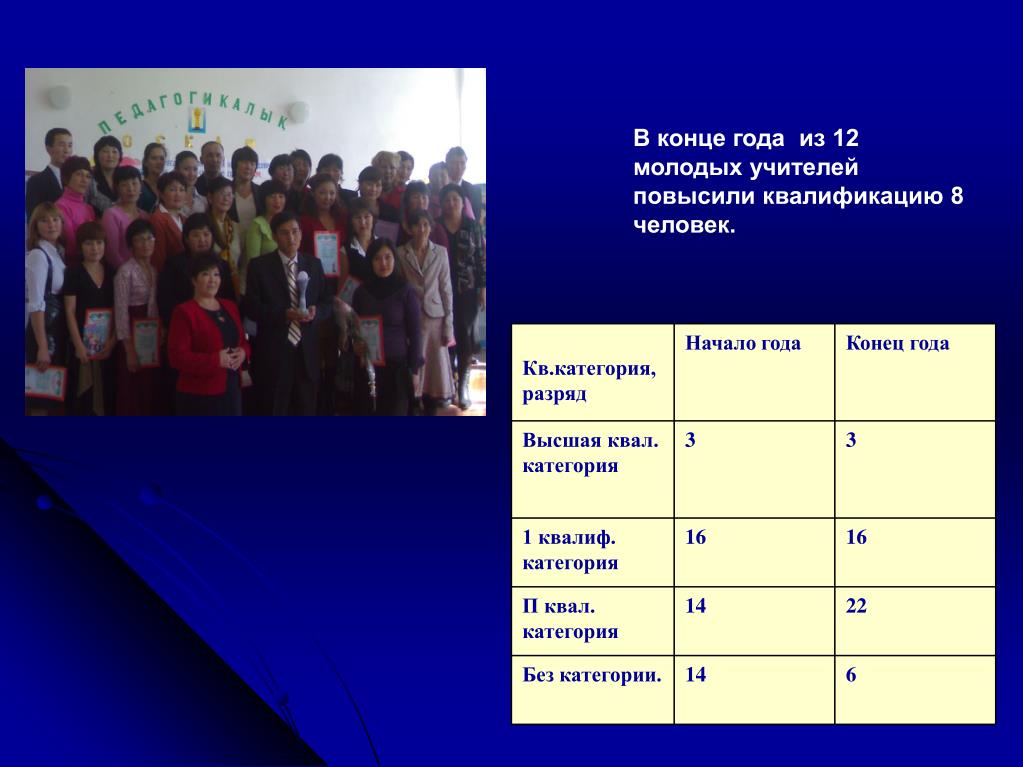 ПЕДАГОГИКАЛЫК

В конце года из 12 молодых учителей повысили квалификацию 8 человек.

| Кв.категория, разряд | Начало года | Конец года |
|---|---|---|
| Высшая квал. категория | 3 | 3 |
| 1 квалиф. категория | 16 | 16 |
| П квал. категория | 14 | 22 |
| Без категории. | 14 | 6 |